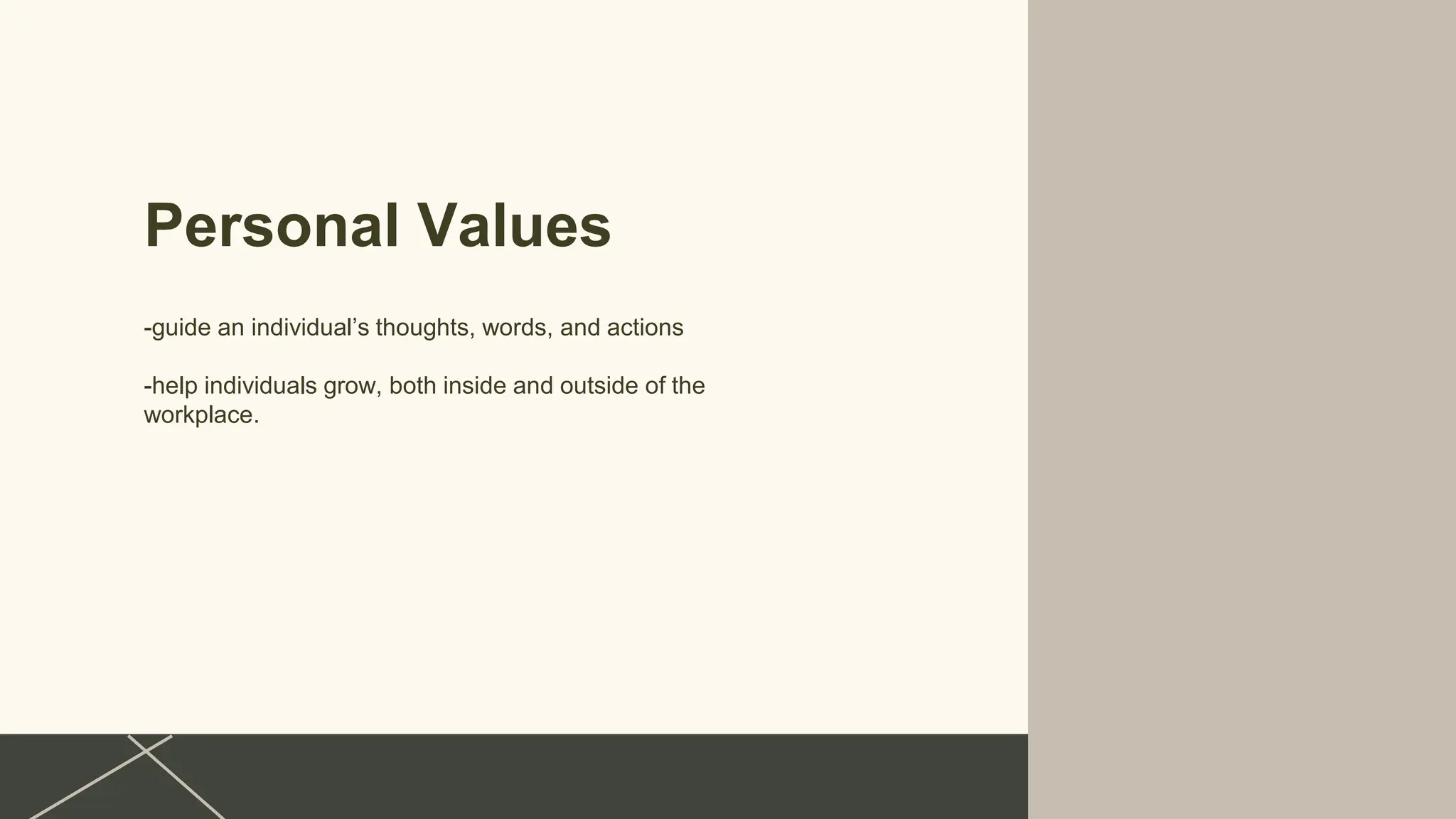 Personal Values

-guide an individual’s thoughts, words, and actions

-help individuals grow, both inside and outside of the workplace.